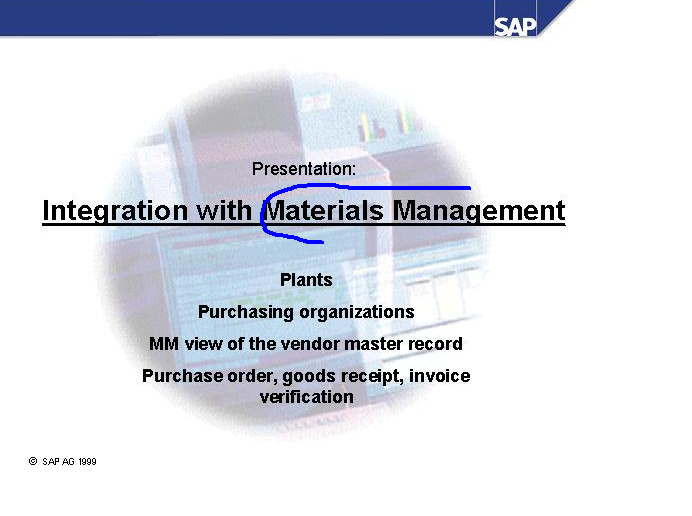 SAP

Presentation:

Integration with Materials Management

Plants

Purchasing organizations

MM view of the vendor master record

Purchase order, goods receipt, invoice verification

© SAP AG 1999